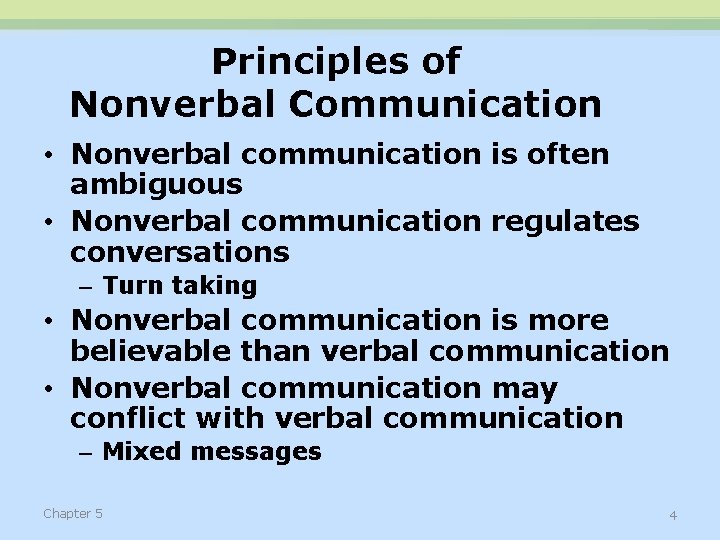 Principles of Nonverbal Communication

• Nonverbal communication is often ambiguous
• Nonverbal communication regulates conversations
– Turn taking
• Nonverbal communication is more believable than verbal communication
• Nonverbal communication may conflict with verbal communication
– Mixed messages

Chapter 5

4